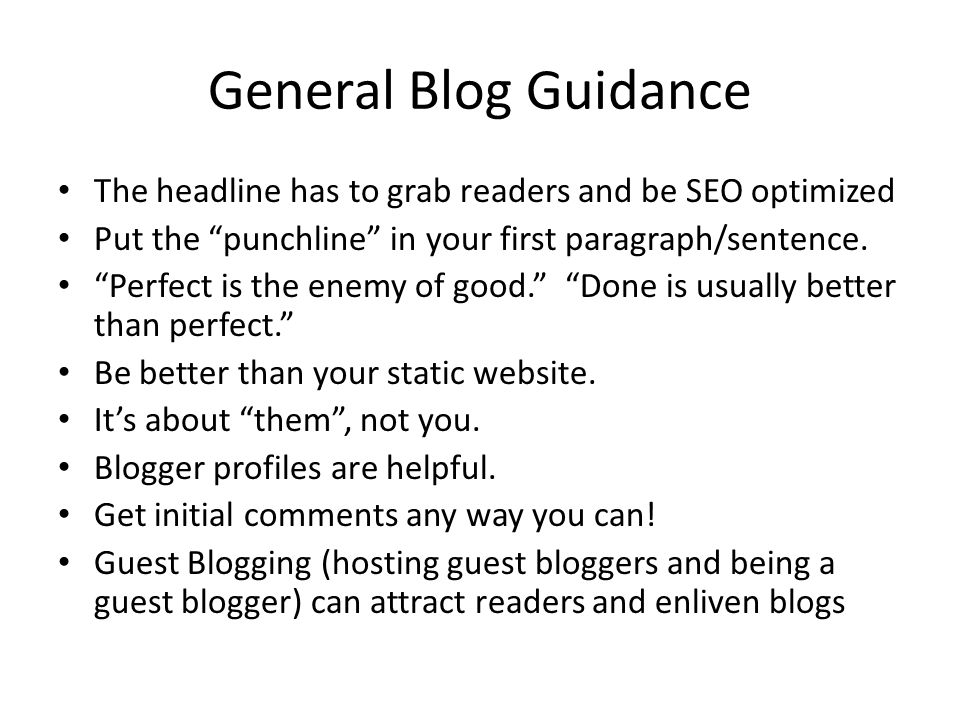 General Blog Guidance

• The headline has to grab readers and be SEO optimized
• Put the “punchline” in your first paragraph/sentence.
• “Perfect is the enemy of good.” “Done is usually better than perfect.”
• Be better than your static website.
• It’s about “them”, not you.
• Blogger profiles are helpful.
• Get initial comments any way you can!
• Guest Blogging (hosting guest bloggers and being a guest blogger) can attract readers and enliven blogs